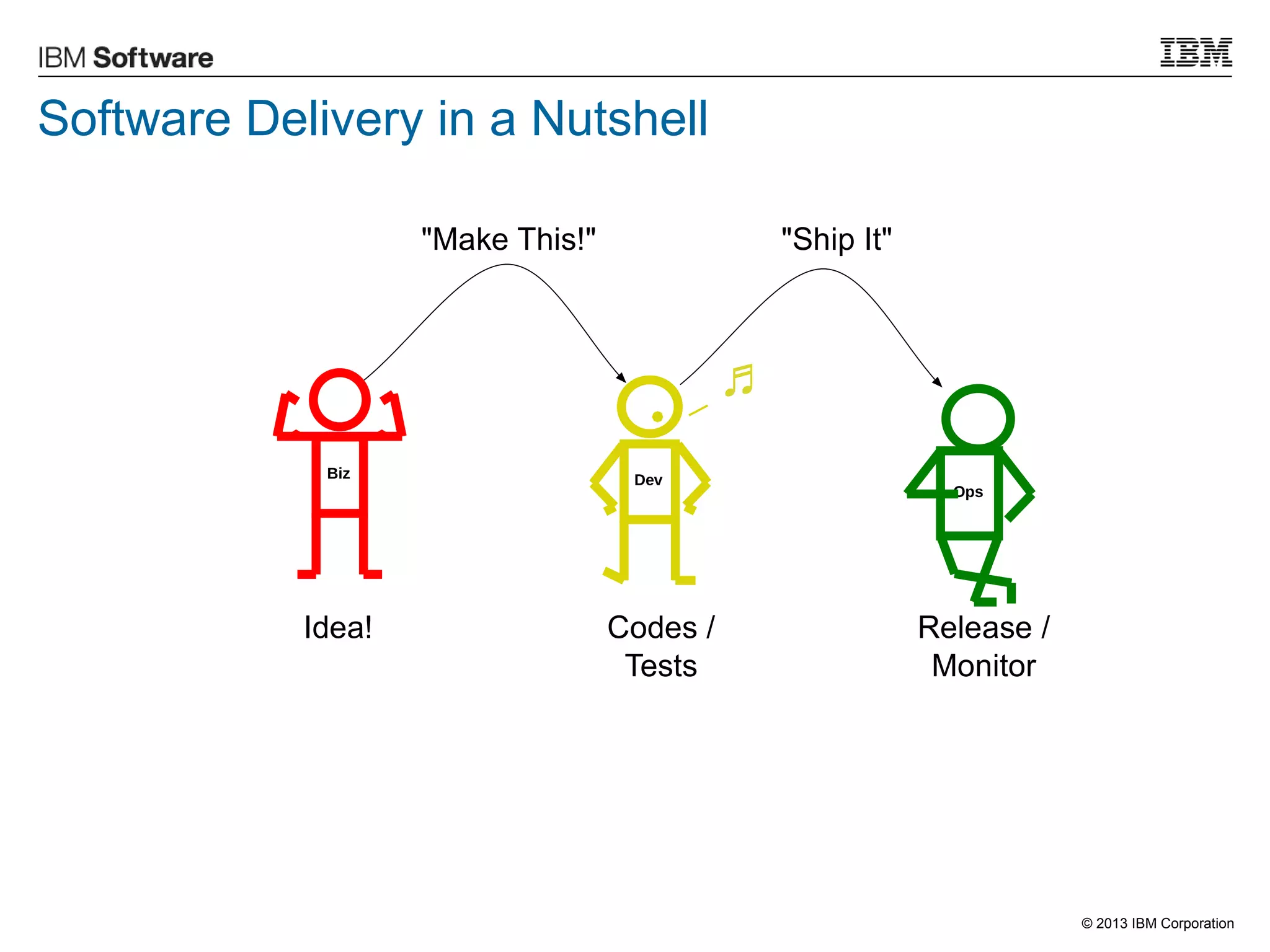 IBM Software

IBM

Software Delivery in a Nutshell

"Make This!"

"Ship It"

Biz

Dev

Ops

Idea!

Codes / Tests

Release / Monitor

© 2013 IBM Corporation